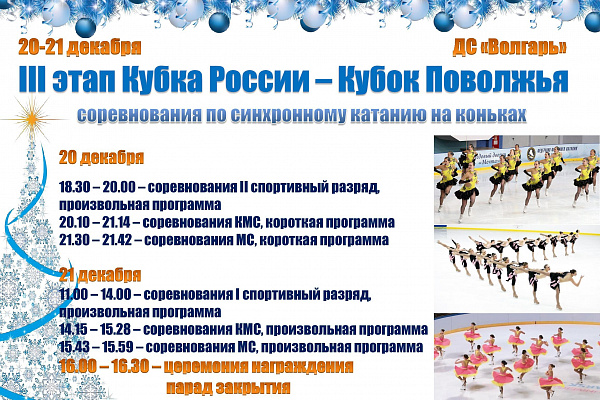 20-21 декабря

ДС «Волгарь»

III этап Кубка России – Кубок Поволжья

соревнования по синхронному катанию на коньках

20 декабря

18.30 – 20.00 – соревнования II спортивный разряд, произвольная программа
20.10 – 21.14 – соревнования КМС, короткая программа
21.30 – 21.42 – соревнования МС, короткая программа

21 декабря
11.00 – 14.00 – соревнования I спортивный разряд, произвольная программа
14.15 – 15.28 – соревнования КМС, произвольная программа
15.43 – 15.59 – соревнования МС, произвольная программа
16.00 – 16.30 – церемония награждения
парад закрытия